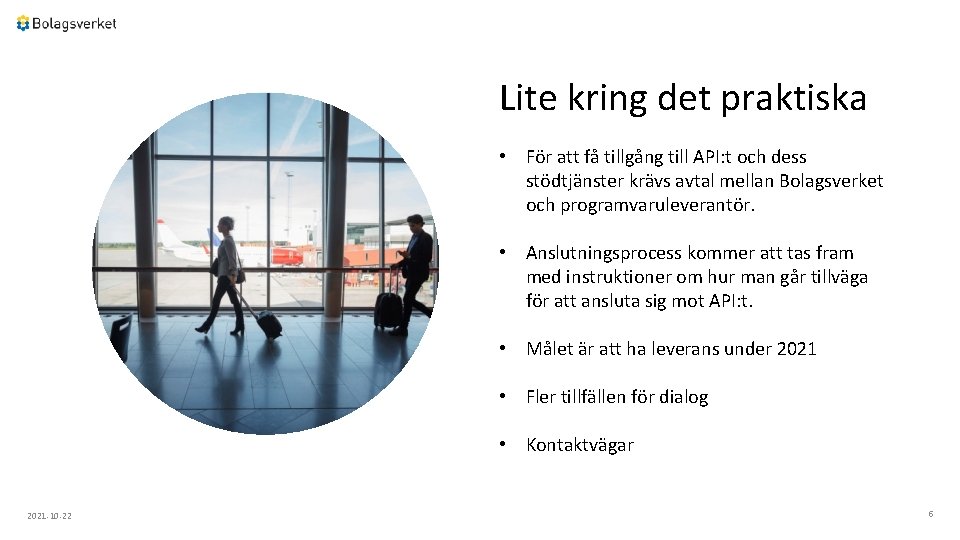 Bolagsverket

Lite kring det praktiska

• För att få tillgång till API:t och dess stödtjänster krävs avtal mellan Bolagsverket och programvaruleverantör.

• Anslutningsprocess kommer att tas fram med instruktioner om hur man går tillväga för att ansluta sig mot API:t.

• Målet är att ha leverans under 2021

• Fler tillfällen för dialog

• Kontaktvägar

2021-10-22

6